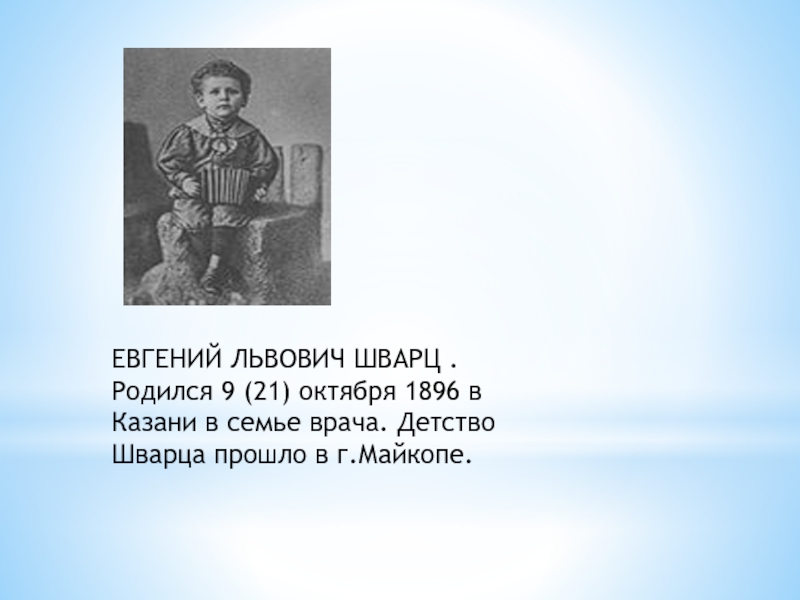 ЕВГЕНИЙ ЛЬВОВИЧ ШВАРЦ . Родился 9 (21) октября 1896 в Казани в семье врача. Детство Шварца прошло в г.Майкопе.